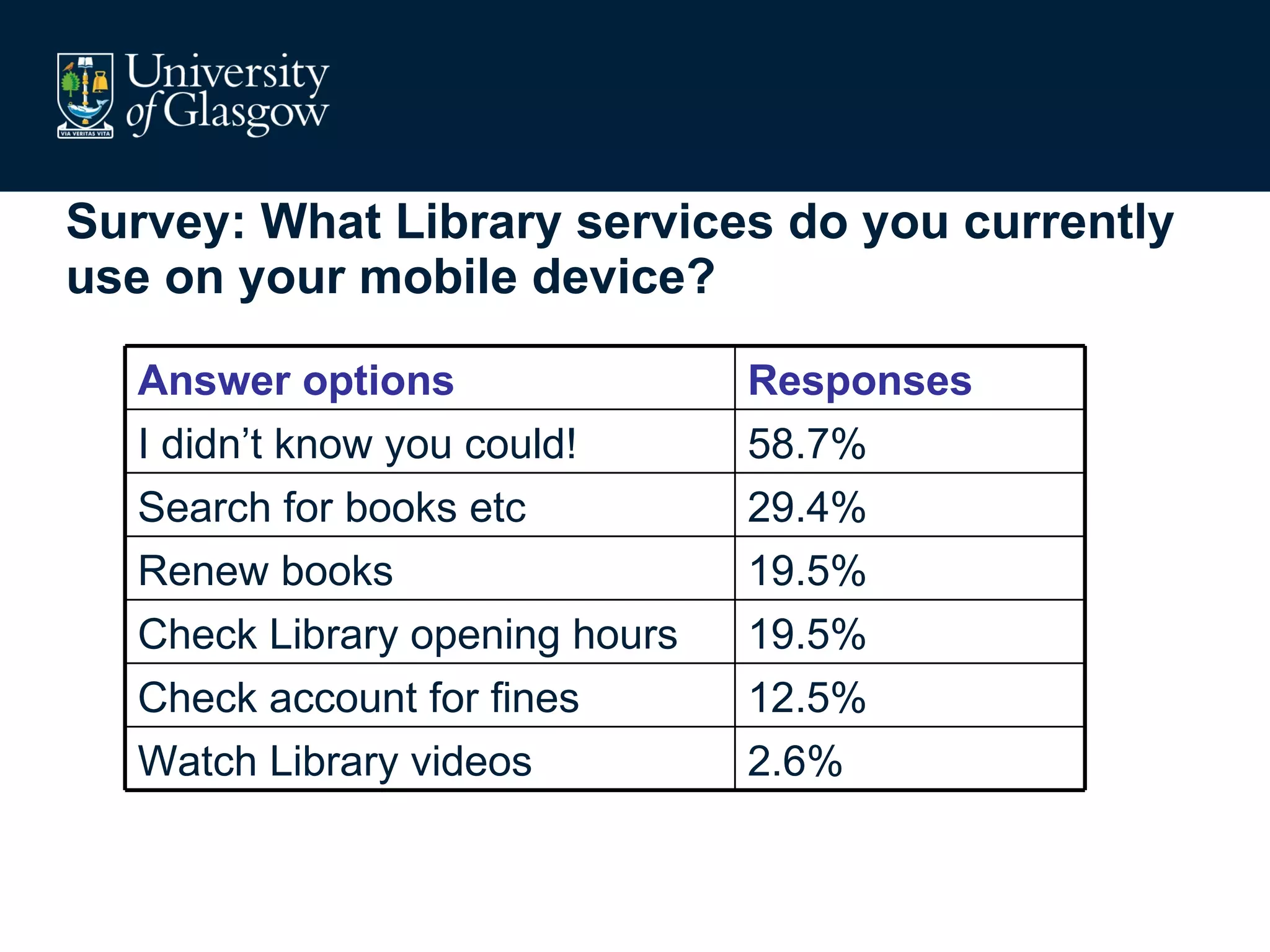 VIA VERITAS VITA

University of Glasgow

Survey: What Library services do you currently use on your mobile device?

| Answer options | Responses |
|---|---|
| I didn’t know you could! | 58.7% |
| Search for books etc | 29.4% |
| Renew books | 19.5% |
| Check Library opening hours | 19.5% |
| Check account for fines | 12.5% |
| Watch Library videos | 2.6% |